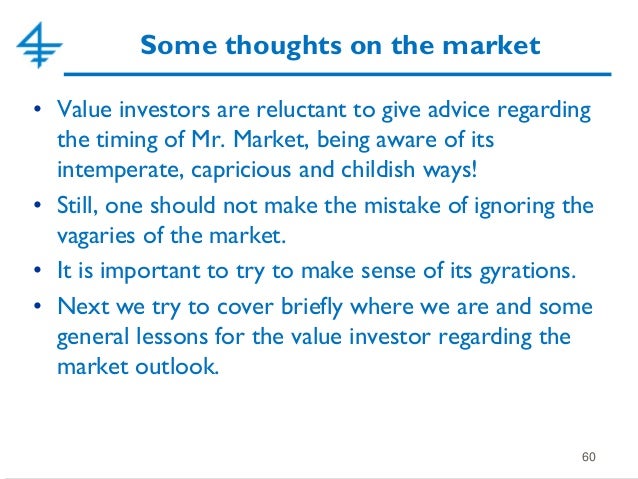 Some thoughts on the market

• Value investors are reluctant to give advice regarding the timing of Mr. Market, being aware of its intemperate, capricious and childish ways!
• Still, one should not make the mistake of ignoring the vagaries of the market.
• It is important to try to make sense of its gyrations.
• Next we try to cover briefly where we are and some general lessons for the value investor regarding the market outlook.

60